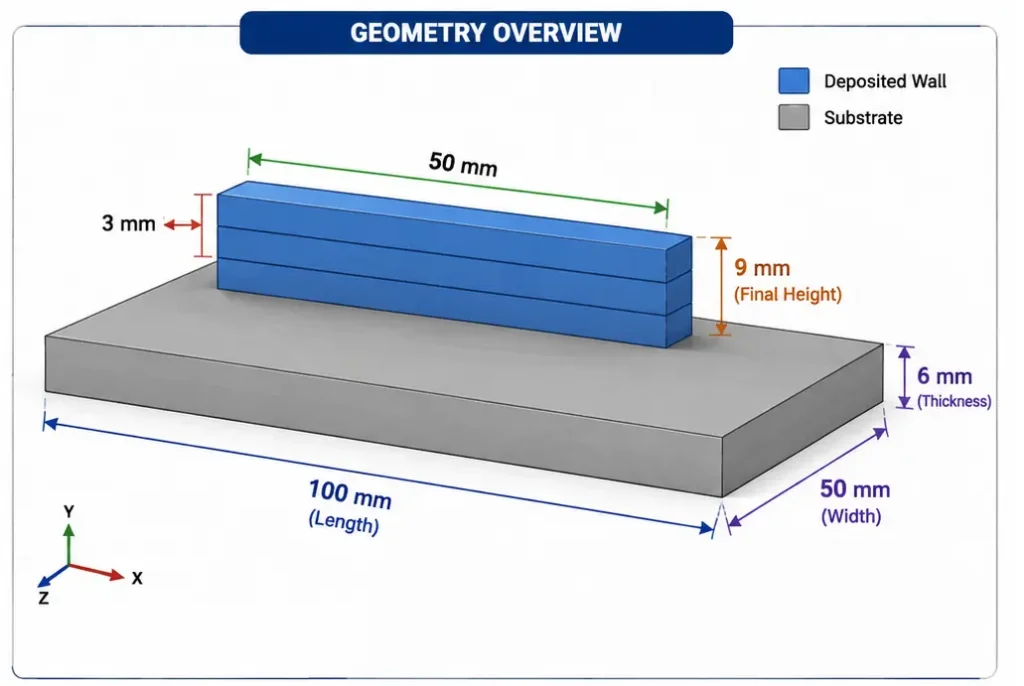 GEOMETRY OVERVIEW

Deposited Wall
Substrate

50 mm

3 mm

9 mm
(Final Height)

6 mm
(Thickness)

100 mm
(Length)

50 mm
(Width)

Y
X
Z